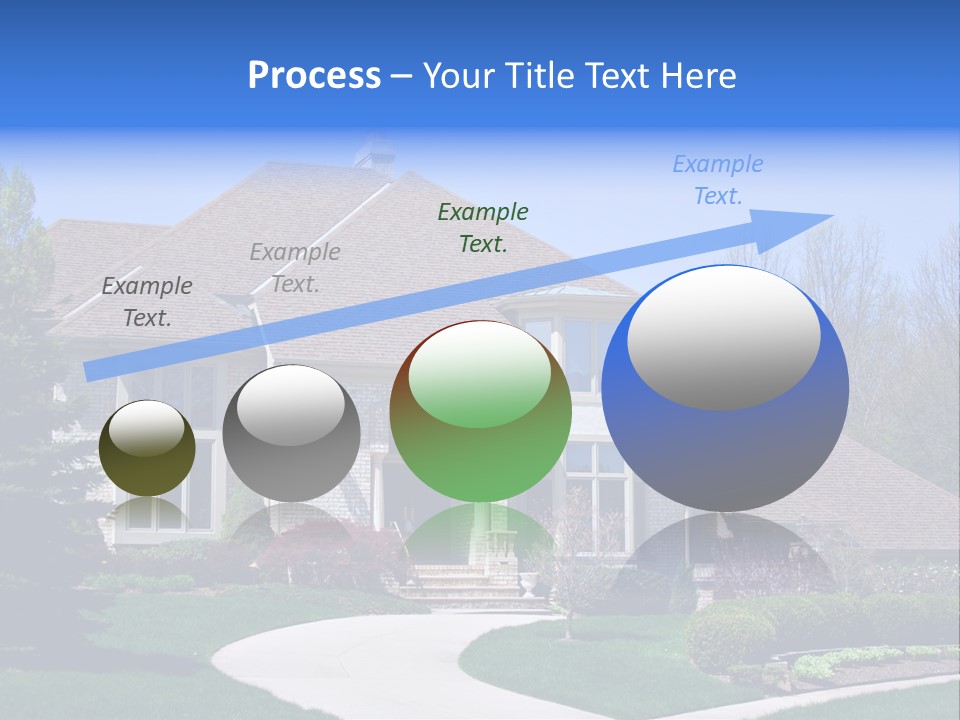 Process – Your Title Text Here

Example Text.

Example Text.

Example Text.

Example Text.